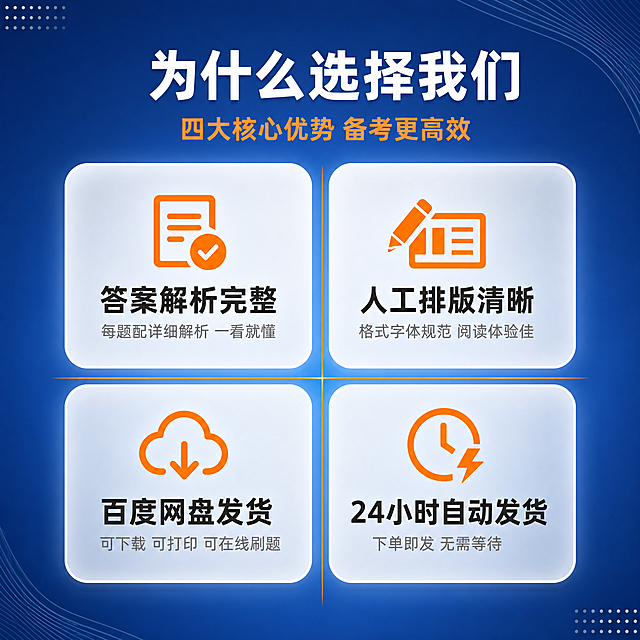 为什么选择我们

四大核心优势 备考更高效

答案解析完整

每题配详细解析 一看就懂

人工排版清晰

格式字体规范 阅读体验佳

百度网盘发货

可下载 可打印 可在线刷题

24小时自动发货

下单即发 无需等待